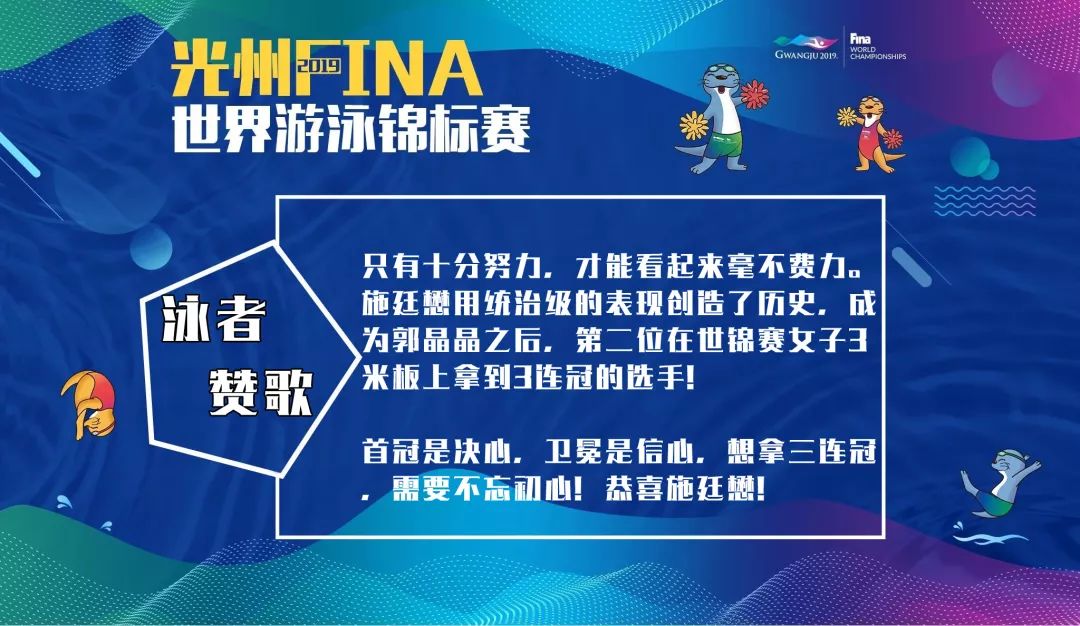 光州2019FINA
世界游泳锦标赛

GWANGJU 2019. FINA WORLD CHAMPIONSHIPS

泳者
赞歌

只有十分努力，才能看起来毫不费力。施廷懋用统治级的表现创造了历史，成为郭晶晶之后，第二位在世锦赛女子3米板上拿到3连冠的选手！

首冠是决心，卫冕是信心，想拿三连冠，需要不忘初心！恭喜施廷懋！